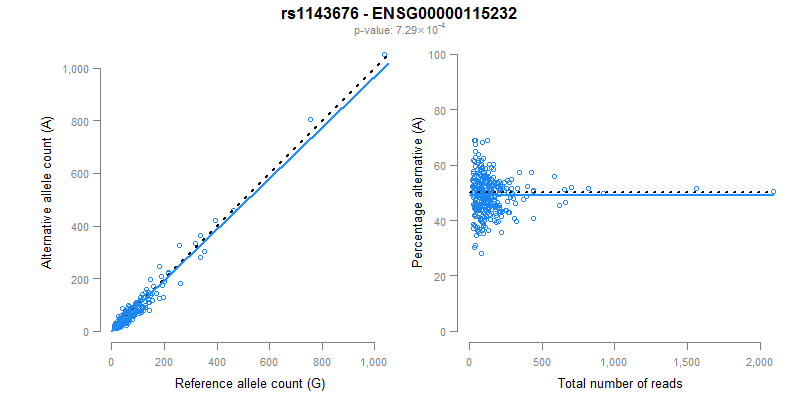 rs1143676 - ENSG00000115232
p-value: $7.29 \times 10^{-4}$

Alternative allele count (A)
1,000
800
600
400
200
0
0 200 400 600 800 1,000
Reference allele count (G)

Percentage alternative (A)
100
80
60
40
20
0
0 500 1,000 1,500 2,000
Total number of reads